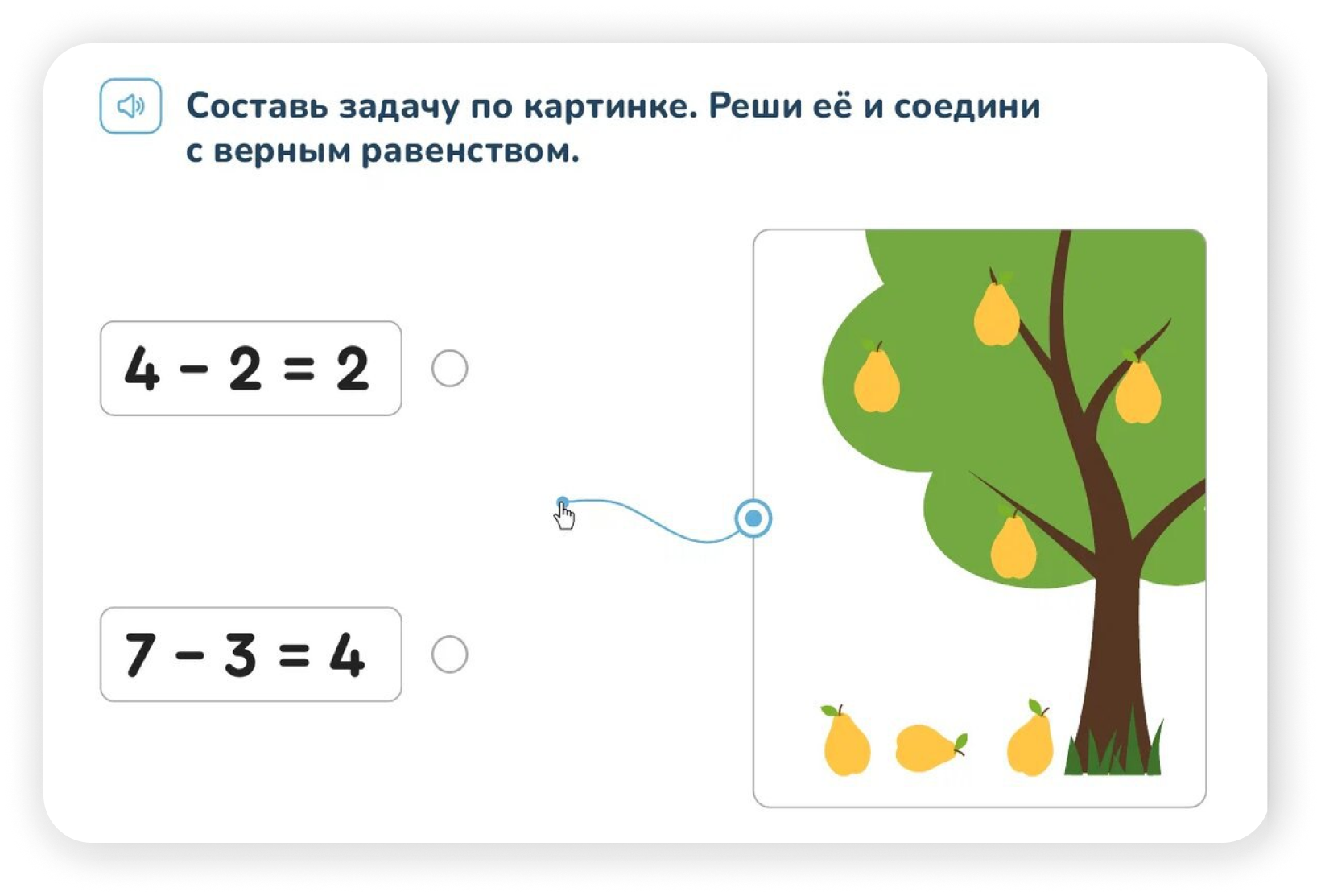 Составь задачу по картинке. Реши её и соедини с верным равенством.

$4 - 2 = 2$

$7 - 3 = 4$